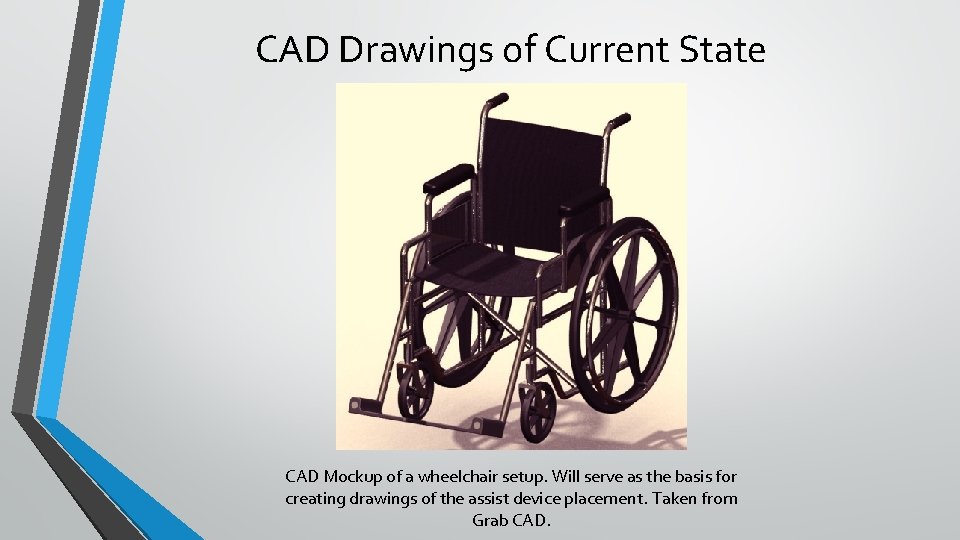 CAD Drawings of Current State

CAD Mockup of a wheelchair setup. Will serve as the basis for creating drawings of the assist device placement. Taken from Grab CAD.